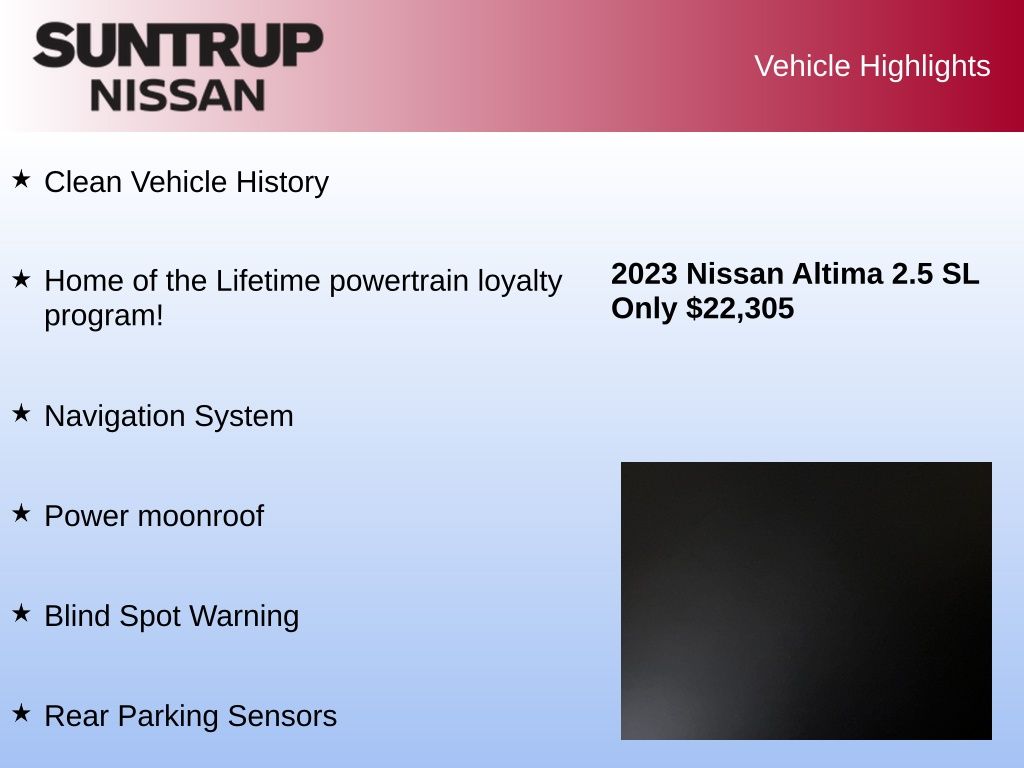 SUNTRUP
NISSAN

Vehicle Highlights

★ Clean Vehicle History

★ Home of the Lifetime powertrain loyalty program!

★ Navigation System

★ Power moonroof

★ Blind Spot Warning

★ Rear Parking Sensors

2023 Nissan Altima 2.5 SL
Only $22,305